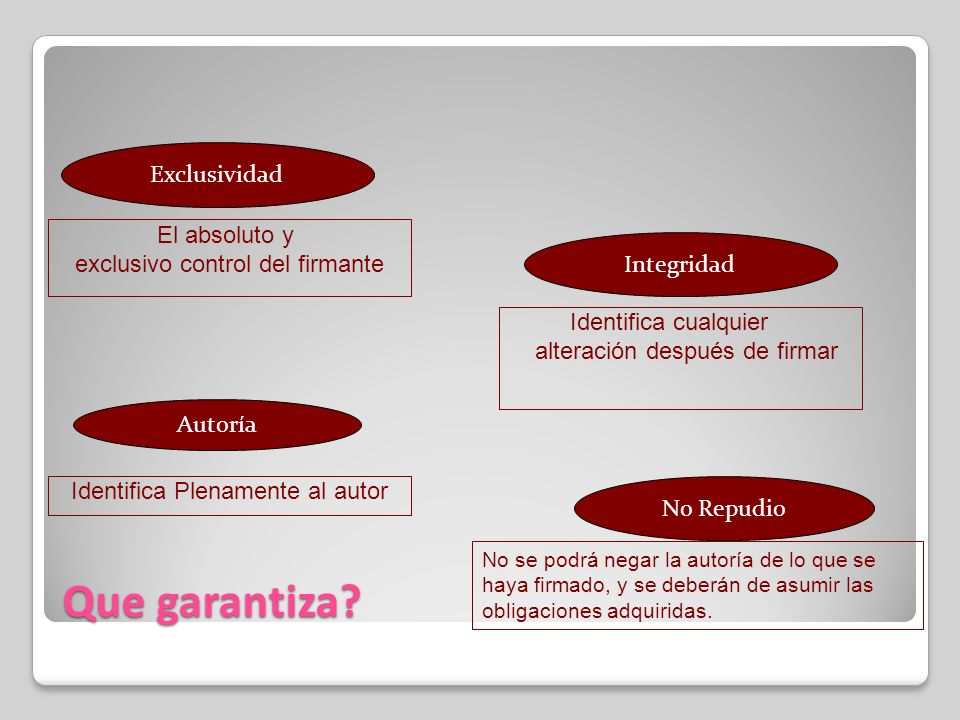 Exclusividad

El absoluto y exclusivo control del firmante

Integridad

Identifica cualquier alteración después de firmar

Autoría

Identifica Plenamente al autor

No Repudio

No se podrá negar la autoría de lo que se haya firmado, y se deberán de asumir las obligaciones adquiridas.

Que garantiza?